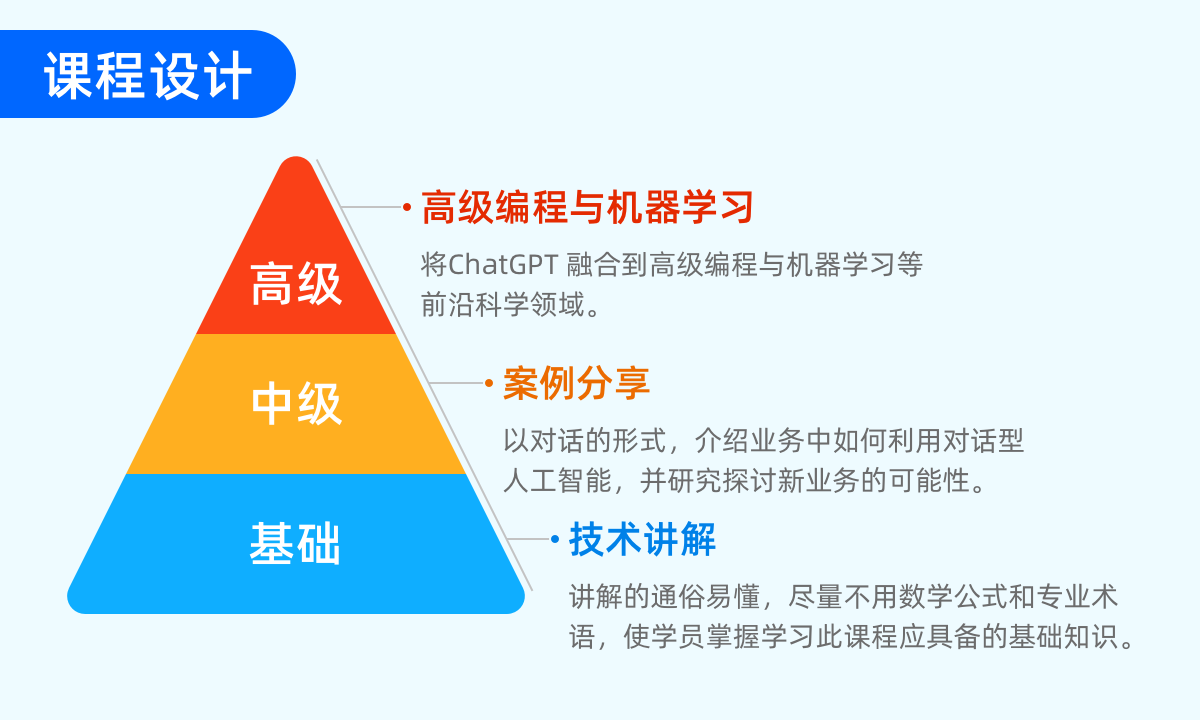 课程设计

高级

中级

基础

高级编程与机器学习

将ChatGPT 融合到高级编程与机器学习等前沿科学领域。

案例分享

以对话的形式，介绍业务中如何利用对话型人工智能，并研究探讨新业务的可能性。

技术讲解

讲解的通俗易懂，尽量不用数学公式和专业术语，使学员掌握学习此课程应具备的基础知识。